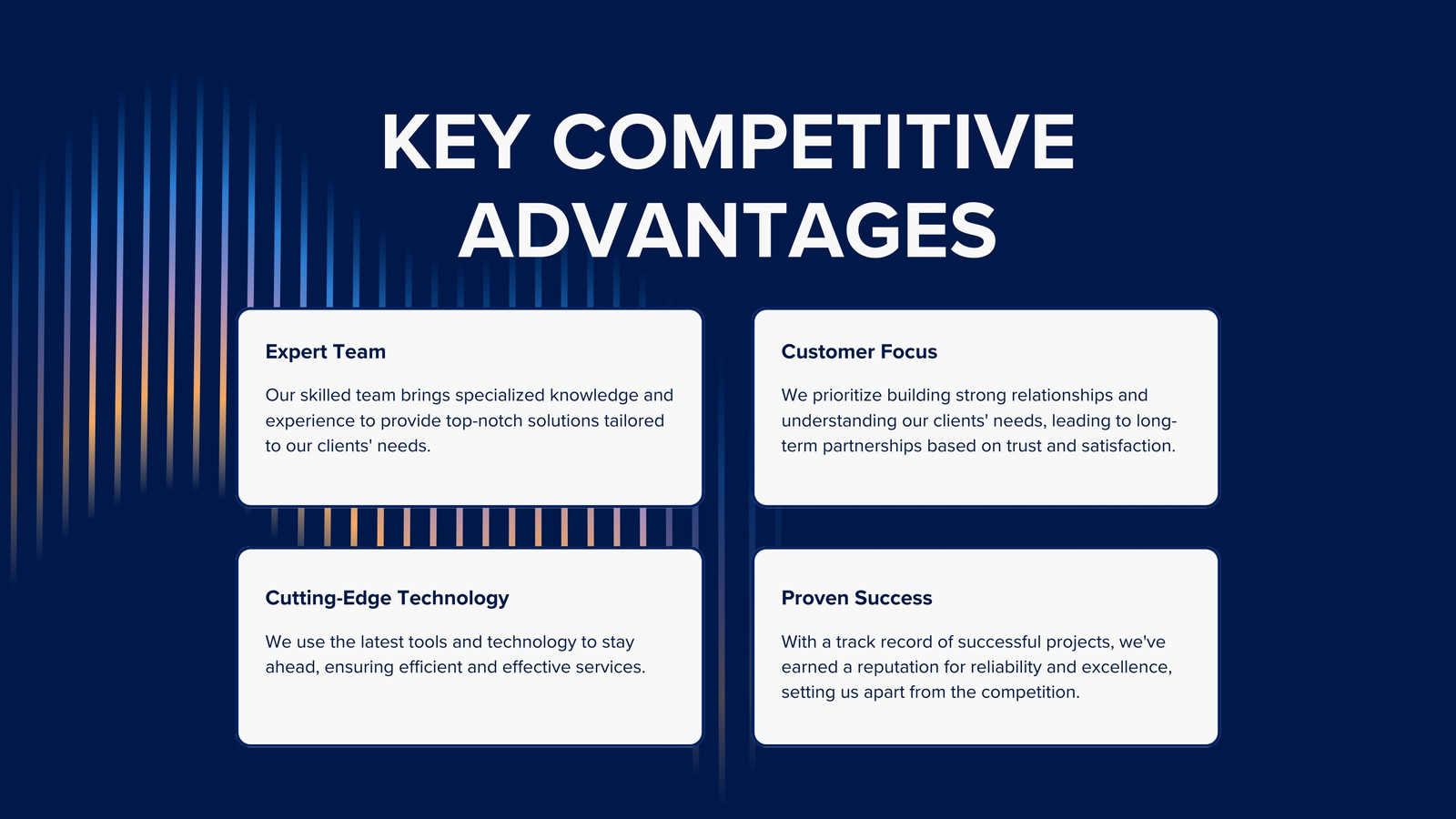 KEY COMPETITIVE ADVANTAGES

Expert Team

Our skilled team brings specialized knowledge and experience to provide top-notch solutions tailored to our clients' needs.

Customer Focus

We prioritize building strong relationships and understanding our clients' needs, leading to long-term partnerships based on trust and satisfaction.

Cutting-Edge Technology

We use the latest tools and technology to stay ahead, ensuring efficient and effective services.

Proven Success

With a track record of successful projects, we've earned a reputation for reliability and excellence, setting us apart from the competition.